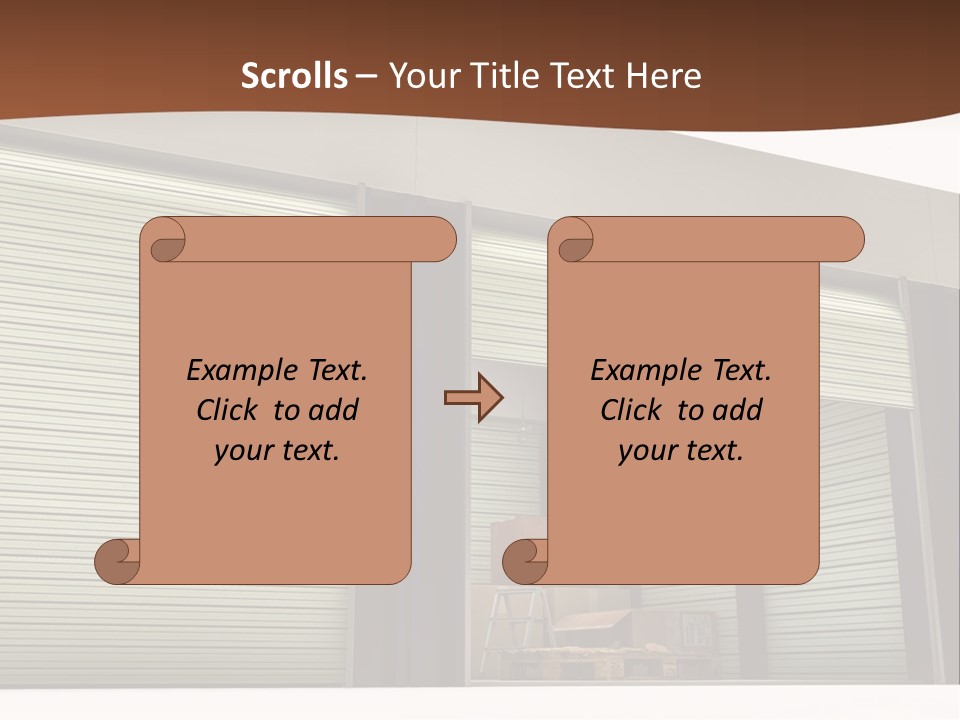 Scrolls – Your Title Text Here

Example Text. Click to add your text.

Example Text. Click to add your text.